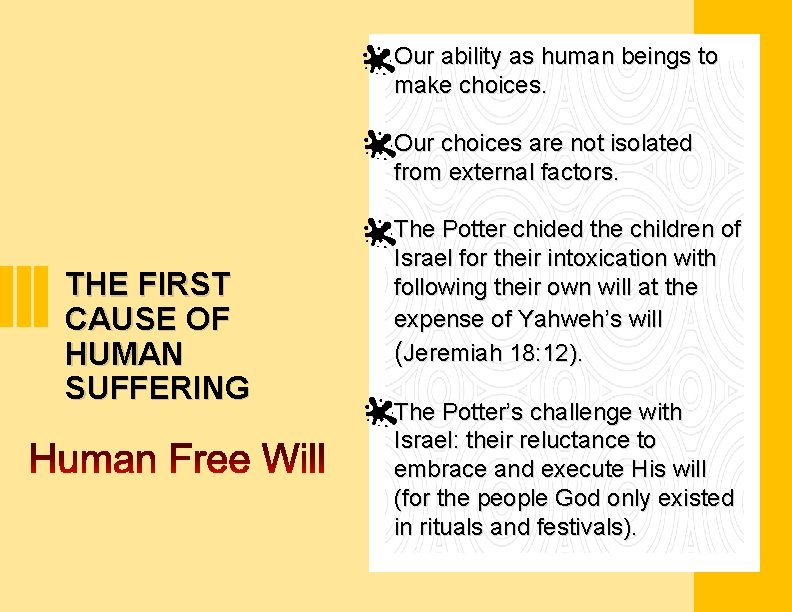 THE FIRST CAUSE OF HUMAN SUFFERING

Human Free Will

Our ability as human beings to make choices.

Our choices are not isolated from external factors.

The Potter chided the children of Israel for their intoxication with following their own will at the expense of Yahweh's will (Jeremiah 18:12).

The Potter's challenge with Israel: their reluctance to embrace and execute His will (for the people God only existed in rituals and festivals).